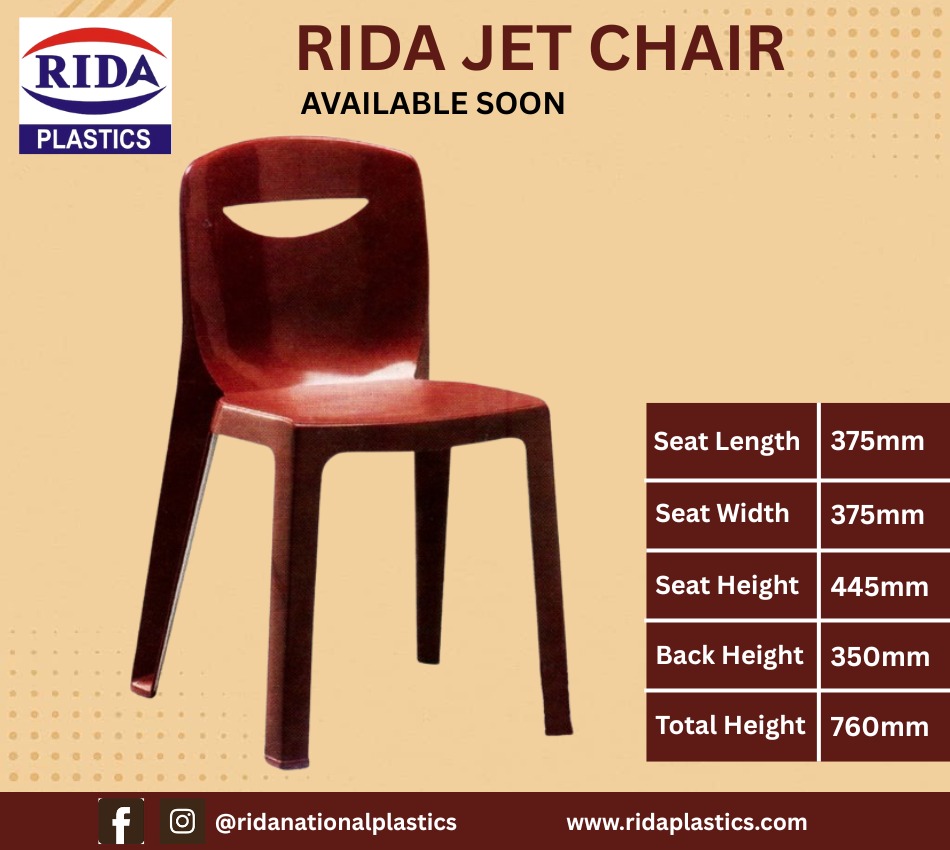 RIDA
PLASTICS

RIDA JET CHAIR
AVAILABLE SOON

| Seat Length | 375mm |
|---|---|
| Seat Width | 375mm |
| Seat Height | 445mm |
| Back Height | 350mm |
| Total Height | 760mm |

@ridanationalplastics www.ridaplastics.com